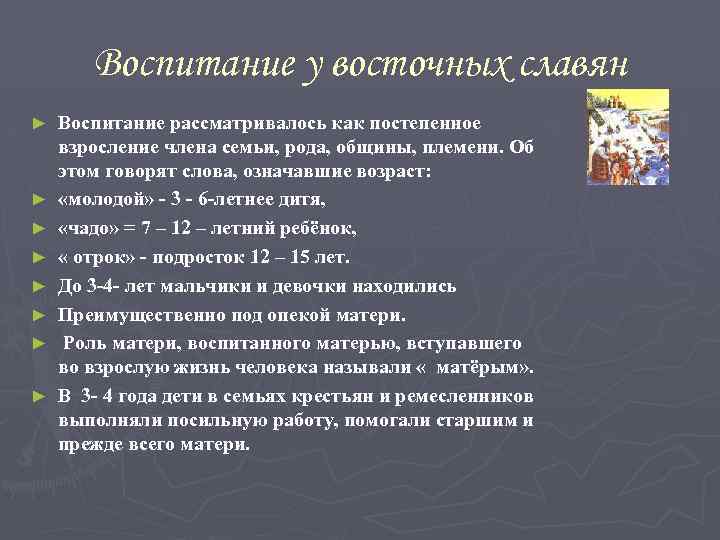 Воспитание у восточных славян

► Воспитание рассматривалось как постепенное взросление члена семьи, рода, общины, племени. Об этом говорят слова, означавшие возраст:
► «молодой» - 3 - 6-летнее дитя,
► «чадо» = 7 – 12 – летний ребёнок,
► « отрок» - подросток 12 – 15 лет.
► До 3-4- лет мальчики и девочки находились
► Преимущественно под опекой матери.
► Роль матери, воспитанного матерью, вступавшего во взрослую жизнь человека называли « матёрым».
► В 3- 4 года дети в семьях крестьян и ремесленников выполняли посильную работу, помогали старшим и прежде всего матери.